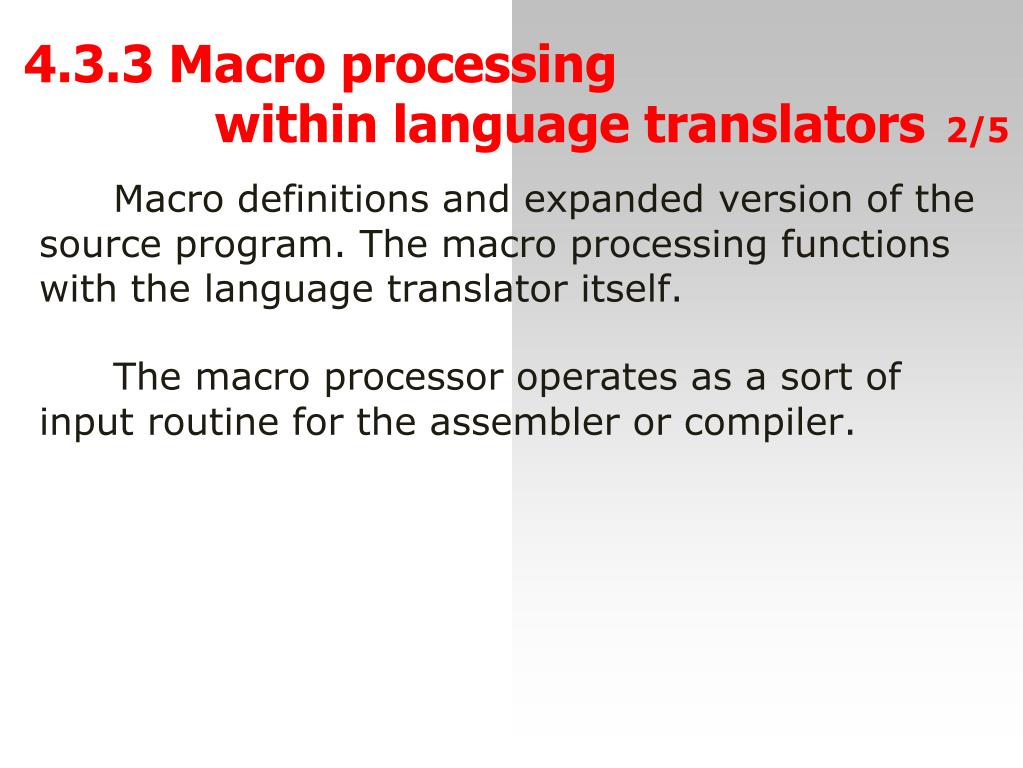 4.3.3 Macro processing within language translators 2/5

Macro definitions and expanded version of the source program. The macro processing functions with the language translator itself.

The macro processor operates as a sort of input routine for the assembler or compiler.